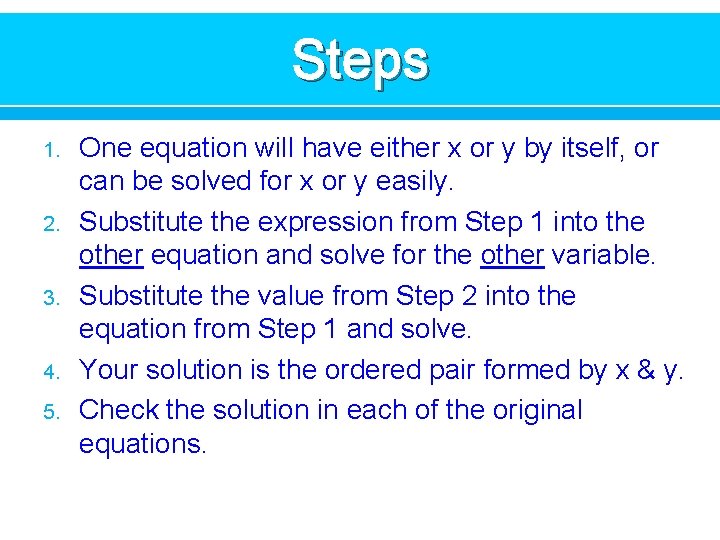 Steps

1. One equation will have either x or y by itself, or can be solved for x or y easily.
2. Substitute the expression from Step 1 into the other equation and solve for the other variable.
3. Substitute the value from Step 2 into the equation from Step 1 and solve.
4. Your solution is the ordered pair formed by x & y.
5. Check the solution in each of the original equations.